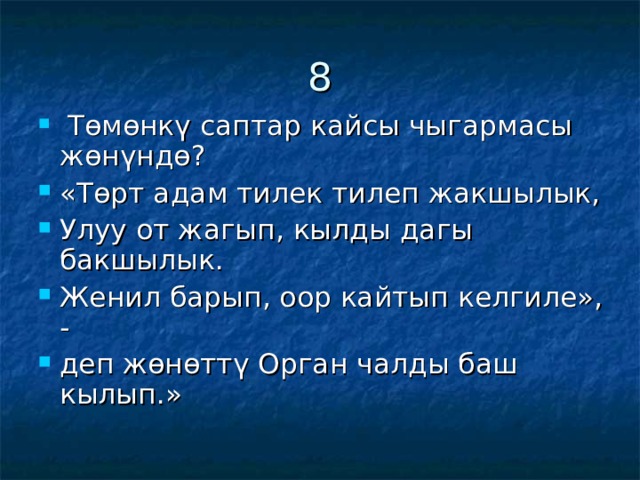 8

Төмөнкү саптар кайсы чыгармасы жөнүндө?

«Төрт адам тилек тилеп жакшылык,

Улуу от жагып, кылды дагы бакшылык.

Женил барып, оор кайтып келгиле», -

деп жөнөттү Орган чалды баш кылып.»